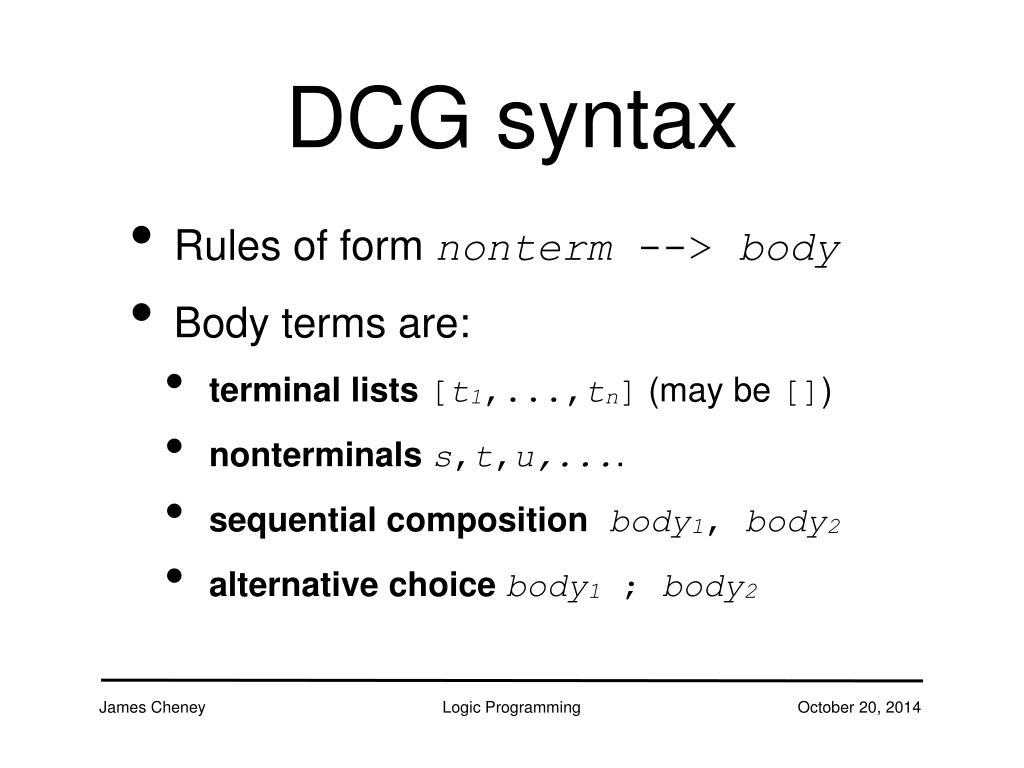 DCG syntax

• Rules of form nonterm --> body

• Body terms are:

• terminal lists $[t_1,...,t_n]$ (may be [])

• nonterminals s,t,u,....

• sequential composition $body_1$, $body_2$

• alternative choice $body_1$ ; $body_2$

James Cheney

Logic Programming

October 20, 2014